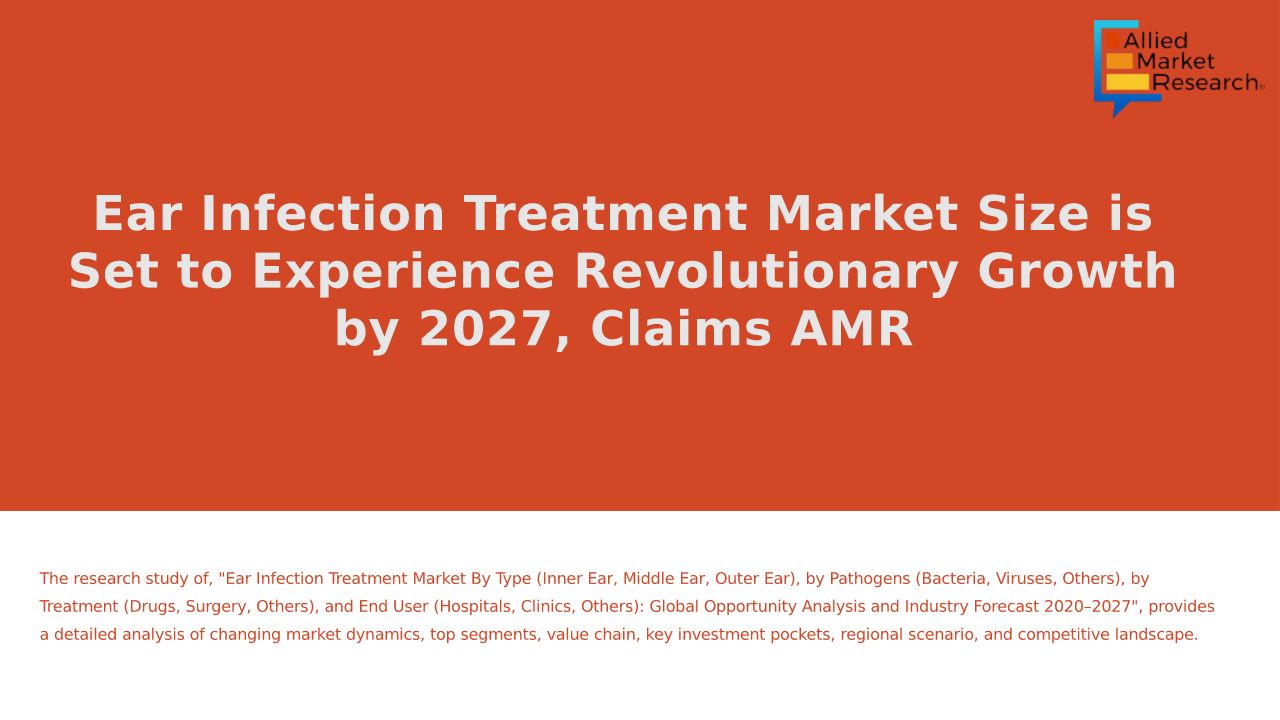 Allied Market Research

Ear Infection Treatment Market Size is Set to Experience Revolutionary Growth by 2027, Claims AMR

The research study of, "Ear Infection Treatment Market By Type (Inner Ear, Middle Ear, Outer Ear), by Pathogens (Bacteria, Viruses, Others), by Treatment (Drugs, Surgery, Others), and End User (Hospitals, Clinics, Others): Global Opportunity Analysis and Industry Forecast 2020–2027", provides a detailed analysis of changing market dynamics, top segments, value chain, key investment pockets, regional scenario, and competitive landscape.